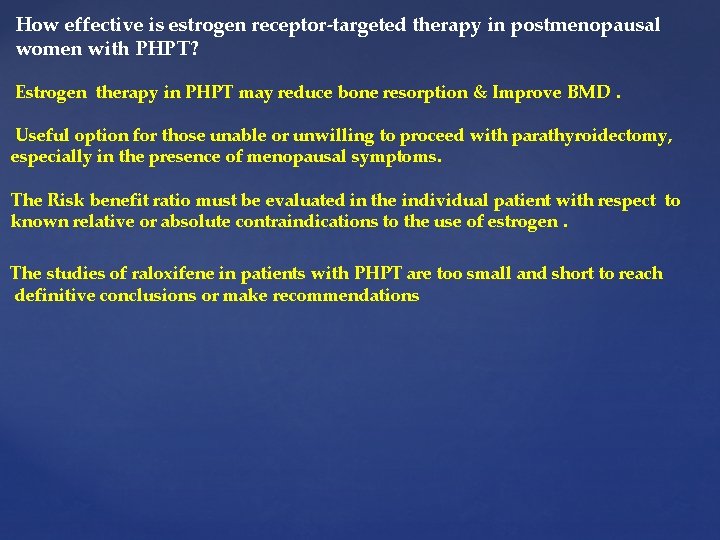 How effective is estrogen receptor-targeted therapy in postmenopausal women with PHPT?

Estrogen therapy in PHPT may reduce bone resorption & Improve BMD .

Useful option for those unable or unwilling to proceed with parathyroidectomy, especially in the presence of menopausal symptoms.

The Risk benefit ratio must be evaluated in the individual patient with respect to known relative or absolute contraindications to the use of estrogen .

The studies of raloxifene in patients with PHPT are too small and short to reach definitive conclusions or make recommendations